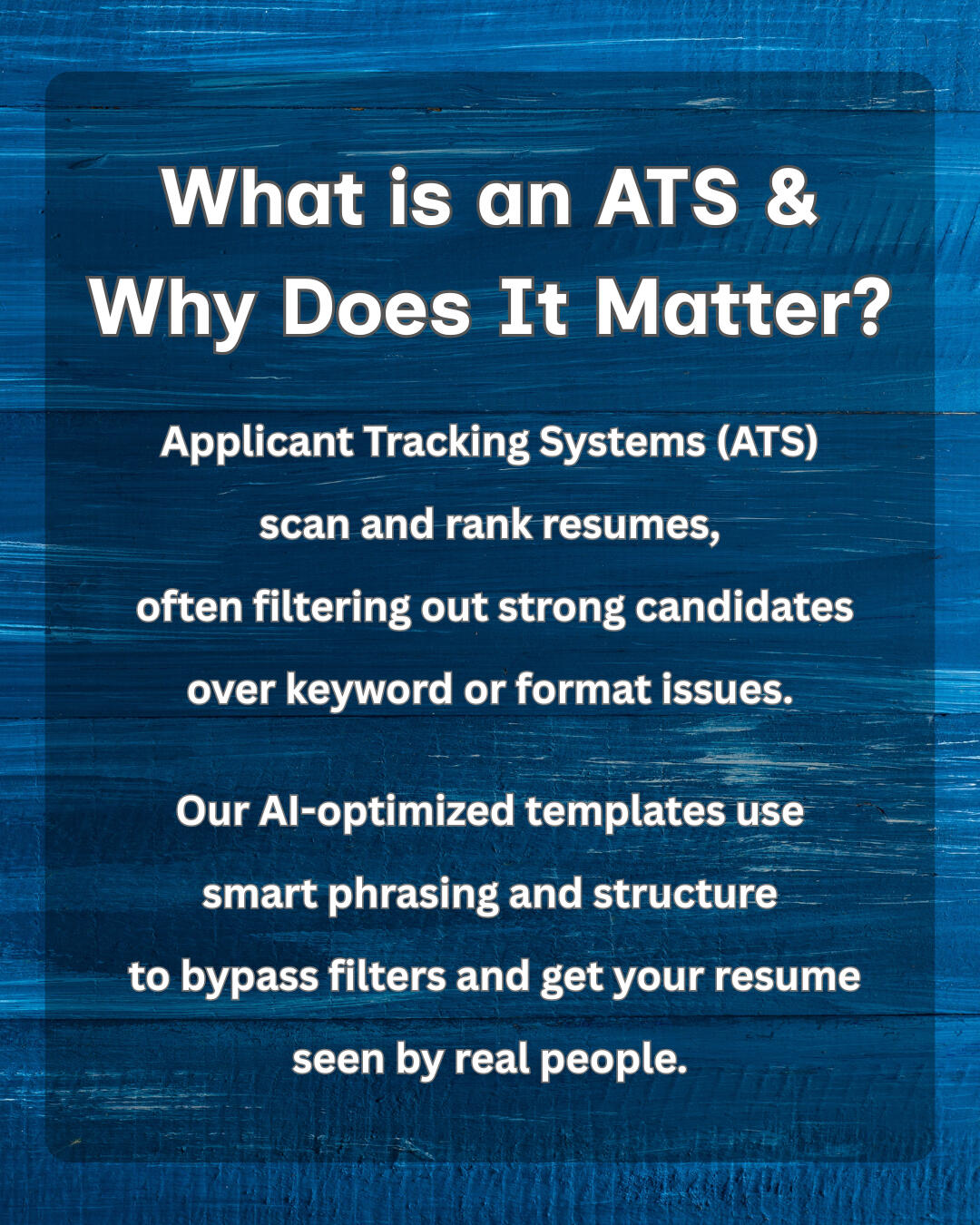 What is an ATS & Why Does It Matter?

Applicant Tracking Systems (ATS) scan and rank resumes, often filtering out strong candidates over keyword or format issues.

Our AI-optimized templates use smart phrasing and structure to bypass filters and get your resume seen by real people.